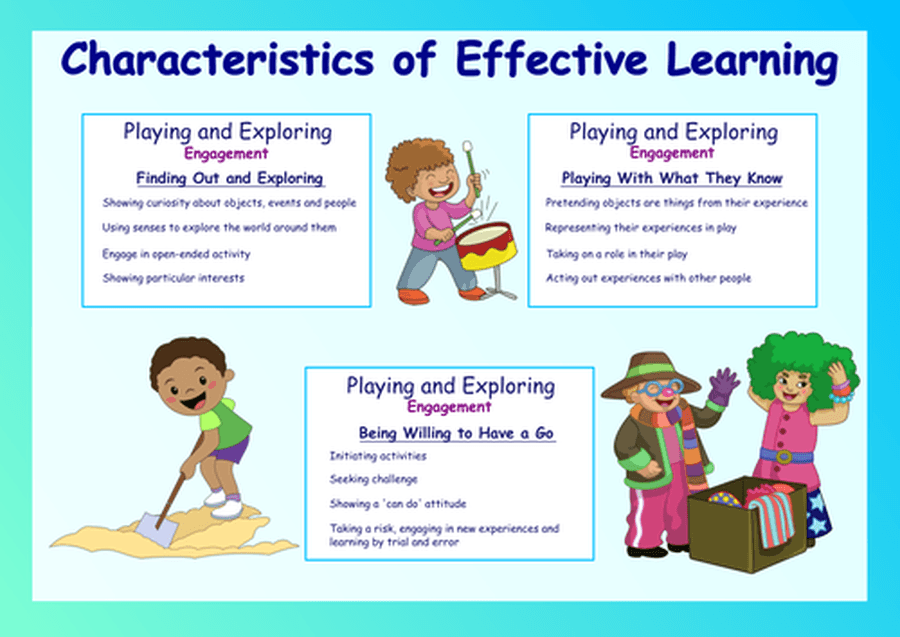 Characteristics of Effective Learning

Playing and Exploring
Engagement
Finding Out and Exploring
Showing curiosity about objects, events and people
Using senses to explore the world around them
Engage in open-ended activity
Showing particular interests

Playing and Exploring
Engagement
Playing With What They Know
Pretending objects are things from their experience
Representing their experiences in play
Taking on a role in their play
Acting out experiences with other people

Playing and Exploring
Engagement
Being Willing to Have a Go
Initiating activities
Seeking challenge
Showing a 'can do' attitude
Taking a risk, engaging in new experiences and learning by trial and error